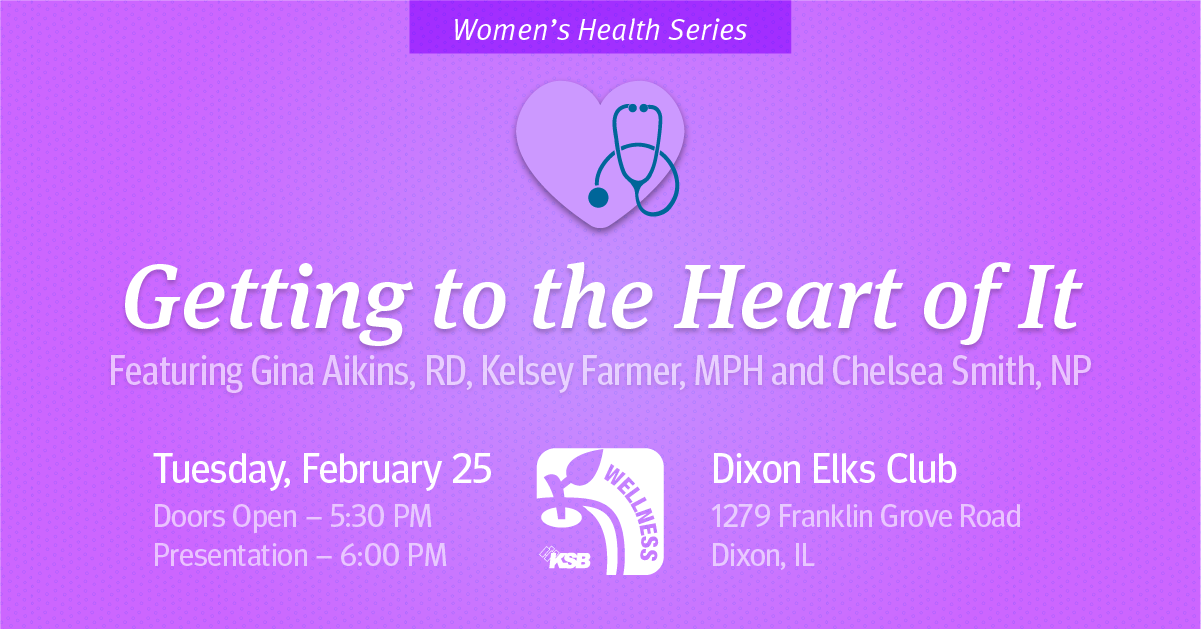 Women's Health Series

Getting to the Heart of It

Featuring Gina Aikins, RD, Kelsey Farmer, MPH and Chelsea Smith, NP

Tuesday, February 25
Doors Open – 5:30 PM
Presentation – 6:00 PM

WELLNESS
KSB

Dixon Elks Club
1279 Franklin Grove Road
Dixon, IL